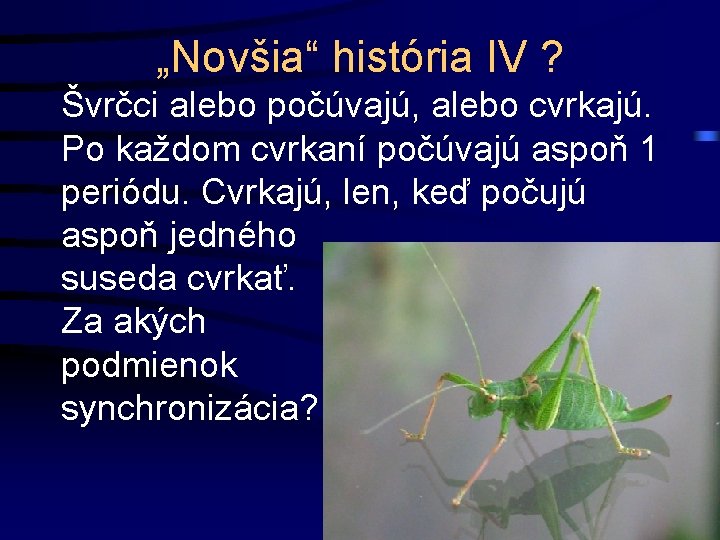 „Novšia“ história IV ?

Švrčci alebo počúvajú, alebo cvrkajú. Po každom cvrkaní počúvajú aspoň 1 periódu. Cvrkajú, len, keď počujú aspoň jedného suseda cvrkať. Za akých podmienok synchronizácia?